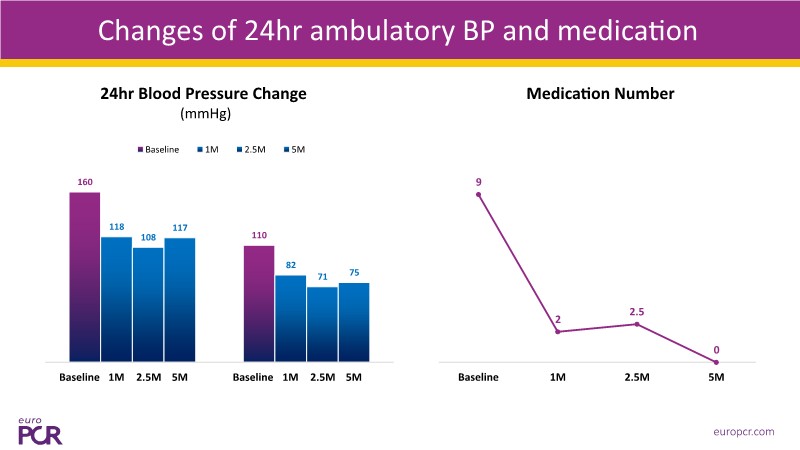 Changes of 24hr ambulatory BP and medication

24hr Blood Pressure Change
(mmHg)

Baseline 1M 2.5M 5M

160 118 108 117

110 82 71 75

Baseline 1M 2.5M 5M

Baseline 1M 2.5M 5M

Medication Number

9 2 2.5 0

Baseline 1M 2.5M 5M

euro
PCR

europcr.com